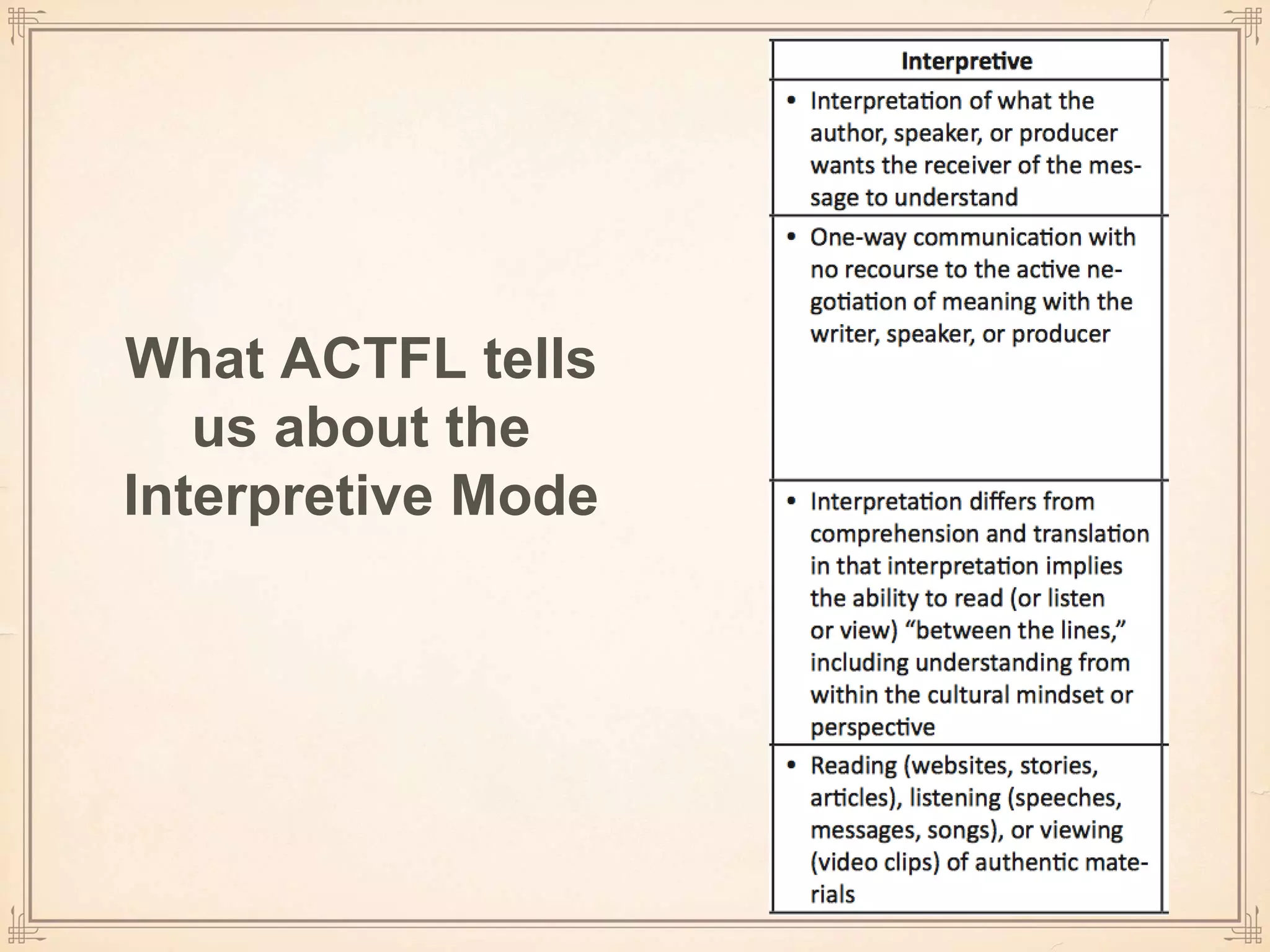 What ACTFL tells us about the Interpretive Mode

| Interpretive |
|---|
| • Interpretation of what the author, speaker, or producer wants the receiver of the message to understand |
| • One-way communication with no recourse to the active negotiation of meaning with the writer, speaker, or producer |
| • Interpretation differs from comprehension and translation in that interpretation implies the ability to read (or listen or view) “between the lines,” including understanding from within the cultural mindset or perspective |
| • Reading (websites, stories, articles), listening (speeches, messages, songs), or viewing (video clips) of authentic materials |